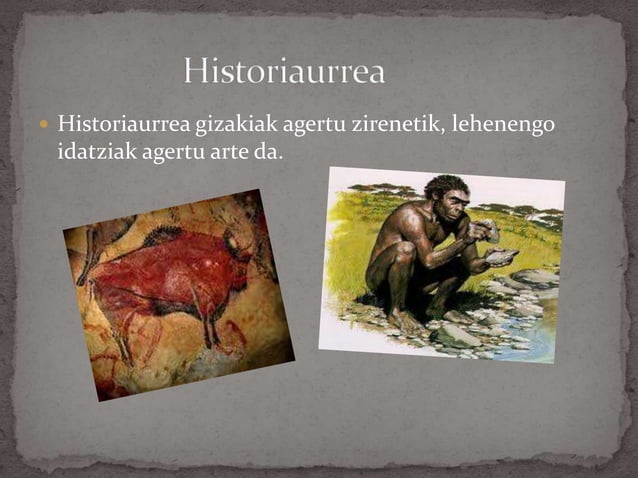 Historiaurrea

Historiaurrea gizakiak agertu zirenetik, lehenengo idatziak agertu arte da.